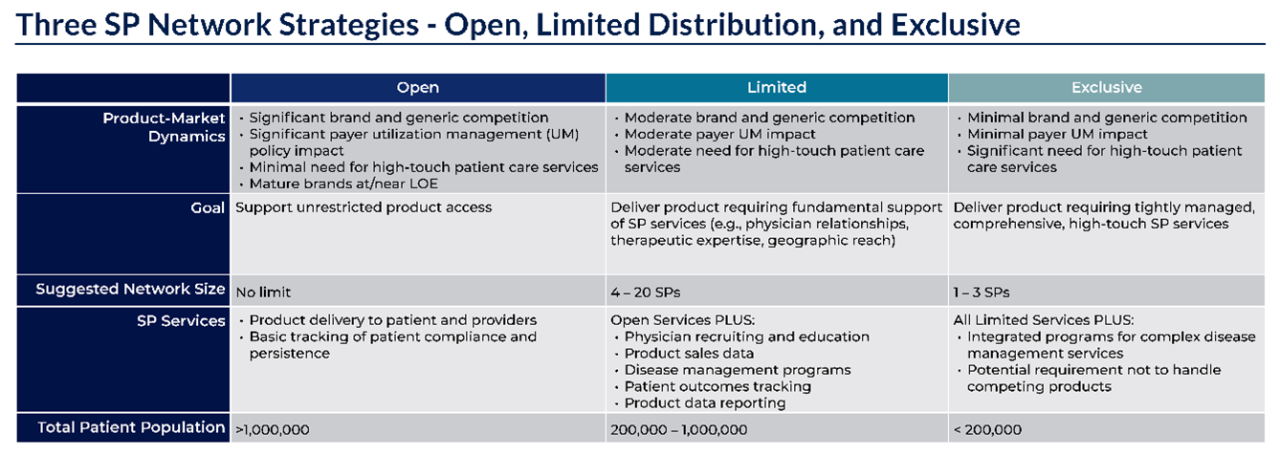 Three SP Network Strategies - Open, Limited Distribution, and Exclusive

| | Open | Limited | Exclusive |
|---|---|---|---|
| Product-Market Dynamics | • Significant brand and generic competition • Significant payer utilization management (UM) policy impact • Minimal need for high-touch patient care services • Mature brands at/near LOE | • Moderate brand and generic competition • Moderate payer UM impact • Moderate need for high-touch patient care services | • Minimal brand and generic competition • Minimal payer UM impact • Significant need for high-touch patient care services |
| Goal | Support unrestricted product access | Deliver product requiring fundamental support of SP services (e.g., physician relationships, therapeutic expertise, geographic reach) | Deliver product requiring tightly managed, comprehensive, high-touch SP services |
| Suggested Network Size | No limit | 4 – 20 SPs | 1 – 3 SPs |
| SP Services | • Product delivery to patient and providers • Basic tracking of patient compliance and persistence | Open Services PLUS: • Physician recruiting and education • Product sales data • Disease management programs • Patient outcomes tracking • Product data reporting | All Limited Services PLUS: • Integrated programs for complex disease management services • Potential requirement not to handle competing products |
| Total Patient Population | >1,000,000 | 200,000 – 1,000,000 | < 200,000 |